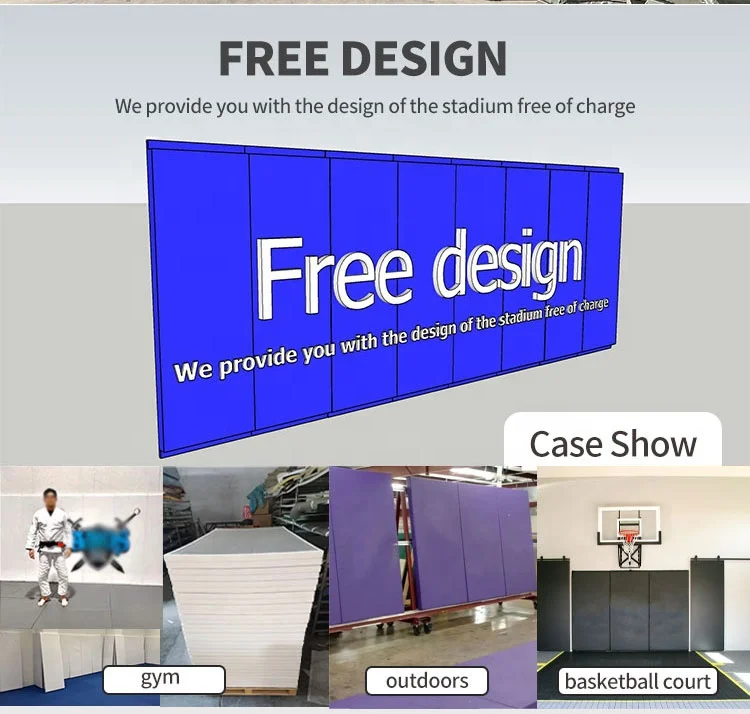 FREE DESIGN

We provide you with the design of the stadium free of charge

Free design

We provide you with the design of the stadium free of charge

Case Show

gym

outdoors

basketball court